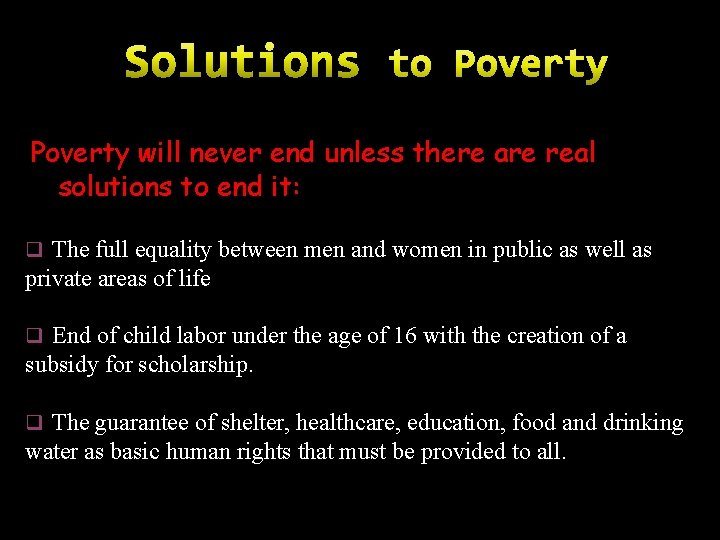 Solutions to Poverty

Poverty will never end unless there are real solutions to end it:

❑ The full equality between men and women in public as well as private areas of life

❑ End of child labor under the age of 16 with the creation of a subsidy for scholarship.

❑ The guarantee of shelter, healthcare, education, food and drinking water as basic human rights that must be provided to all.